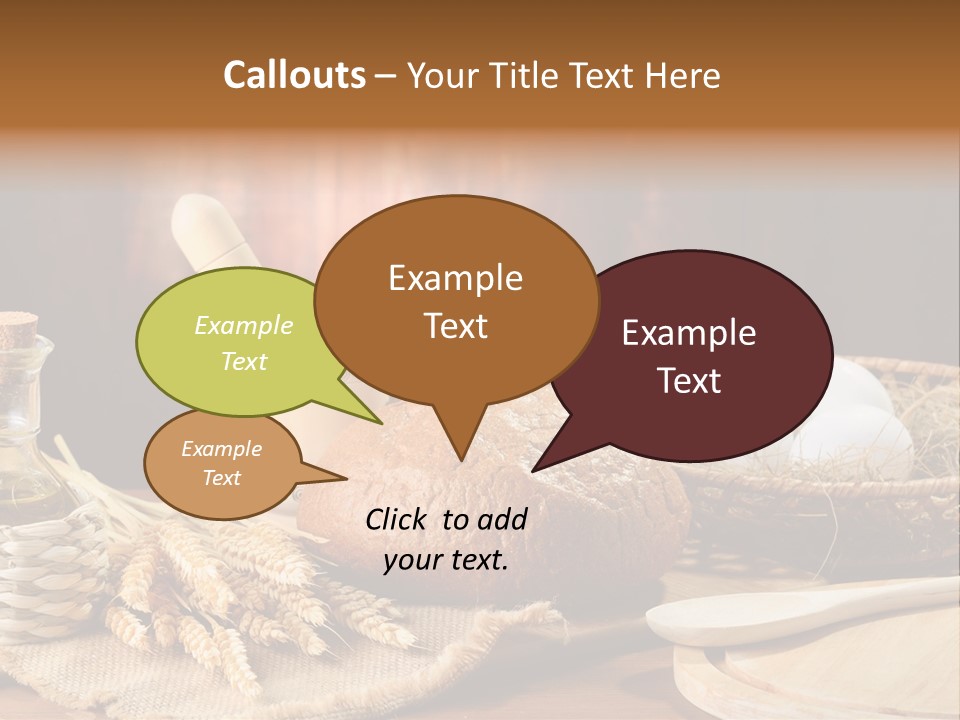 Callouts – Your Title Text Here

Example Text

Example Text

Example Text

Example Text

Click to add your text.